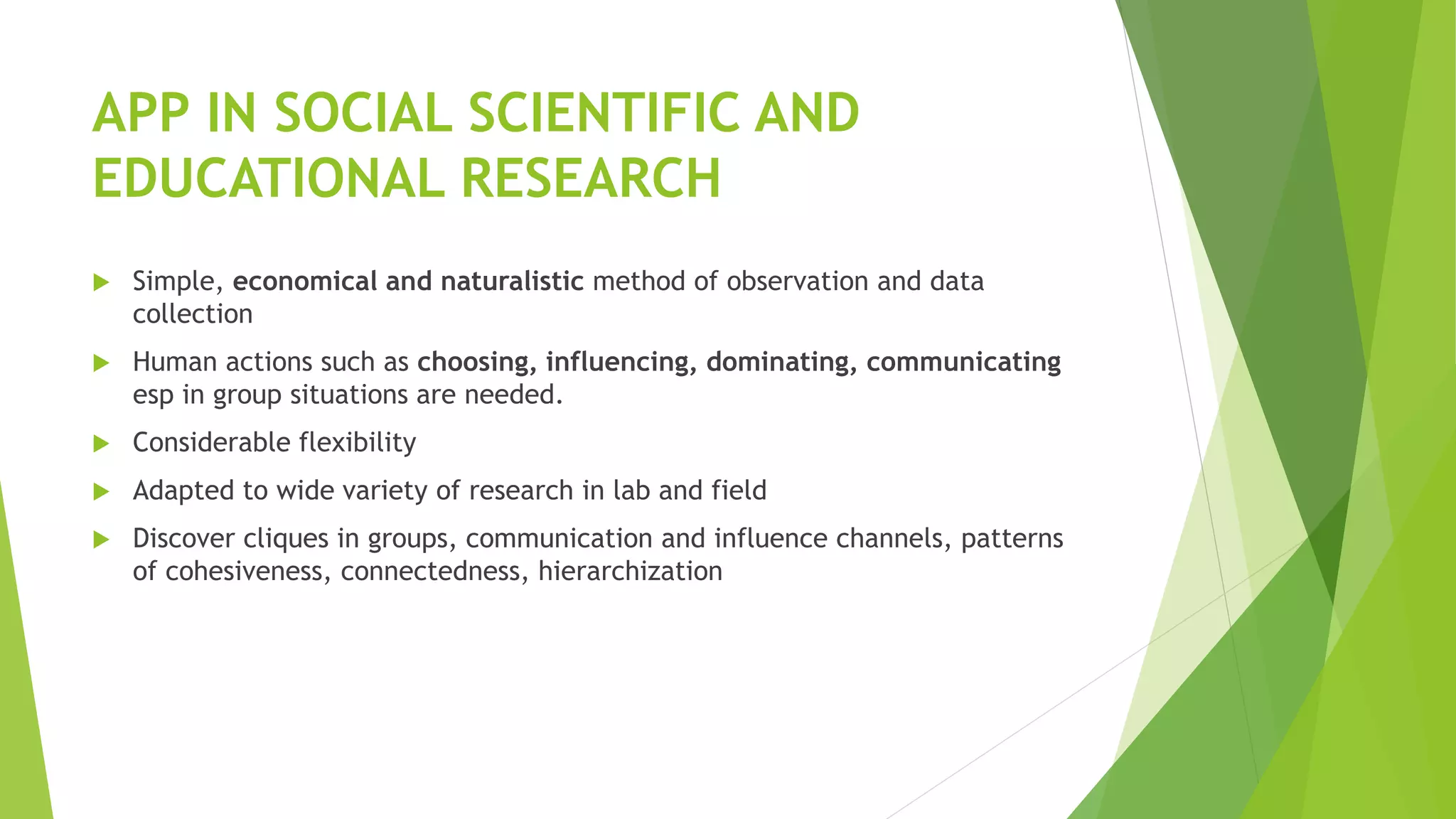 APP IN SOCIAL SCIENTIFIC AND EDUCATIONAL RESEARCH

Simple, economical and naturalistic method of observation and data collection

Human actions such as choosing, influencing, dominating, communicating esp in group situations are needed.

Considerable flexibility

Adapted to wide variety of research in lab and field

Discover cliques in groups, communication and influence channels, patterns of cohesiveness, connectedness, hierarchization